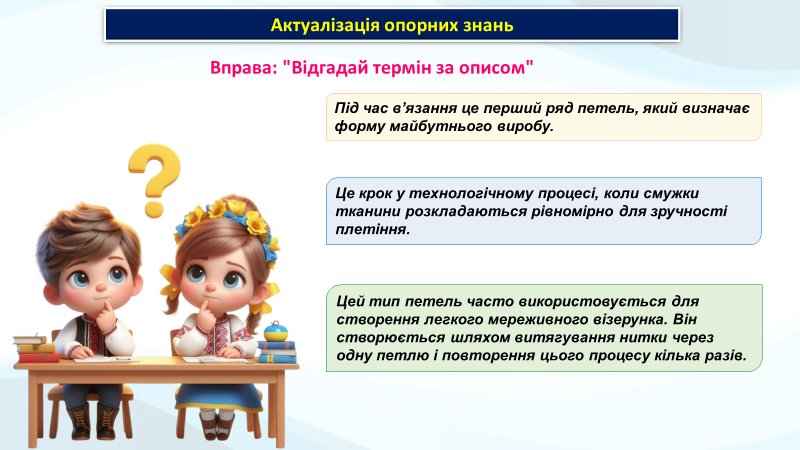 Актуалізація опорних знань

Вправа: "Відгадай термін за описом"

Під час в'язання це перший ряд петель, який визначає форму майбутнього виробу.

Це крок у технологічному процесі, коли смужки тканини розкладаються рівномірно для зручності плетіння.

Цей тип петель часто використовується для створення легкого мереживного візерунка. Він створюється шляхом витягування нитки через одну петлю і повторення цього процесу кілька разів.